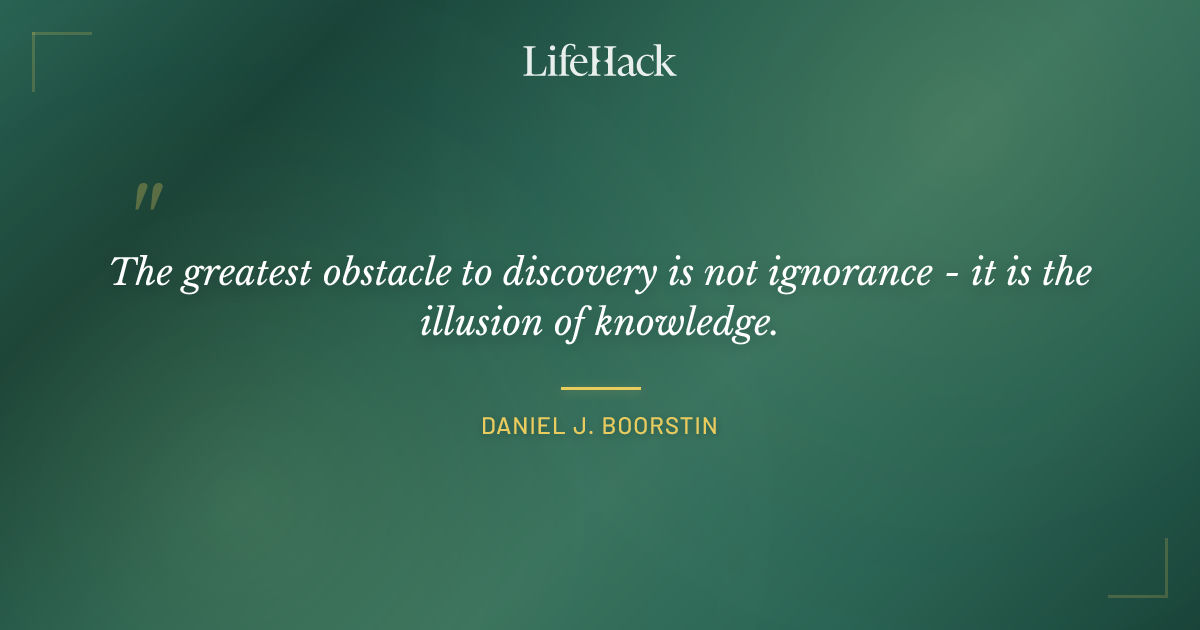 LifeHack

"

The greatest obstacle to discovery is not ignorance - it is the illusion of knowledge.

DANIEL J. BOORSTIN